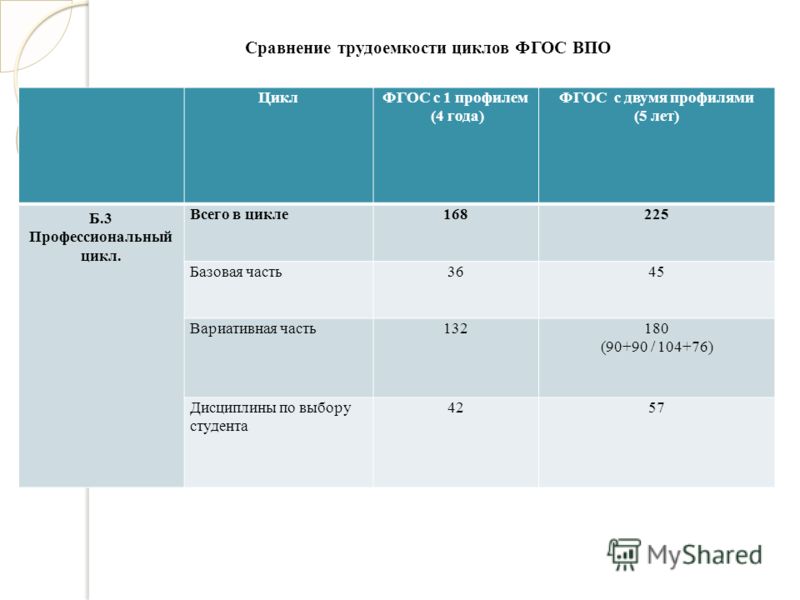 Сравнение трудоемкости циклов ФГОС ВПО

| | Цикл | ФГОС с 1 профилем (4 года) | ФГОС с двумя профилями (5 лет) |
|---|---|---|---|
| Б.3 Профессиональный цикл. | Всего в цикле | 168 | 225 |
| | Базовая часть | 36 | 45 |
| | Вариативная часть | 132 | 180 (90+90 / 104+76) |
| | Дисциплины по выбору студента | 42 | 57 |

MyShared